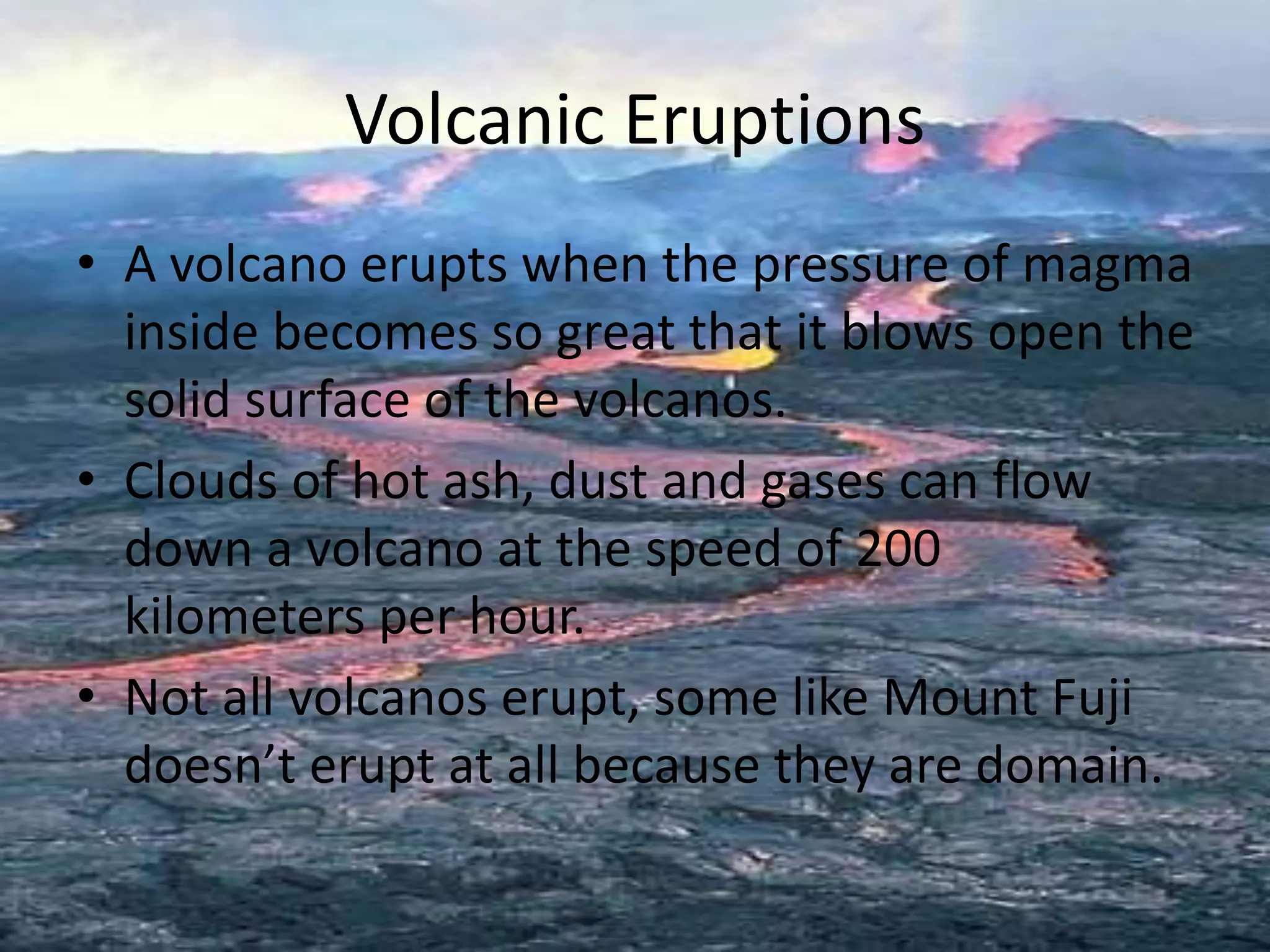 Volcanic Eruptions

• A volcano erupts when the pressure of magma inside becomes so great that it blows open the solid surface of the volcanos.
• Clouds of hot ash, dust and gases can flow down a volcano at the speed of 200 kilometers per hour.
• Not all volcanos erupt, some like Mount Fuji doesn’t erupt at all because they are domain.